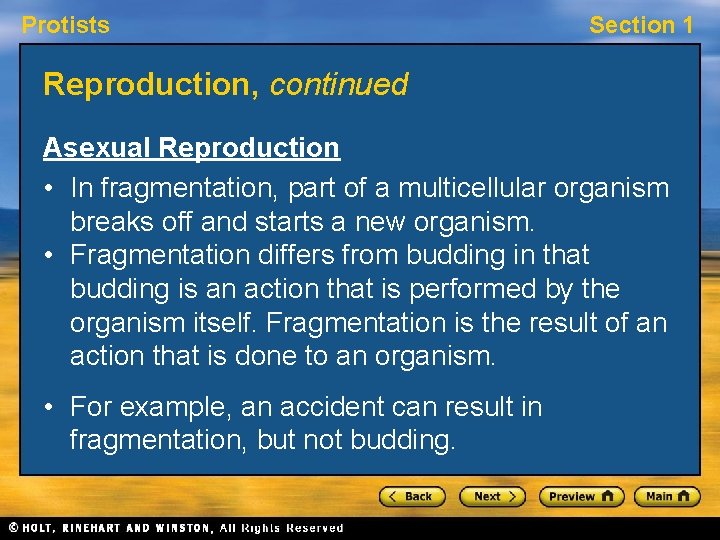 Protists

Section 1

Reproduction, continued

Asexual Reproduction

• In fragmentation, part of a multicellular organism breaks off and starts a new organism.
• Fragmentation differs from budding in that budding is an action that is performed by the organism itself. Fragmentation is the result of an action that is done to an organism.

• For example, an accident can result in fragmentation, but not budding.

< Back

Next >

Preview

Main

© HOLT, RINEHART AND WINSTON, All Rights Reserved